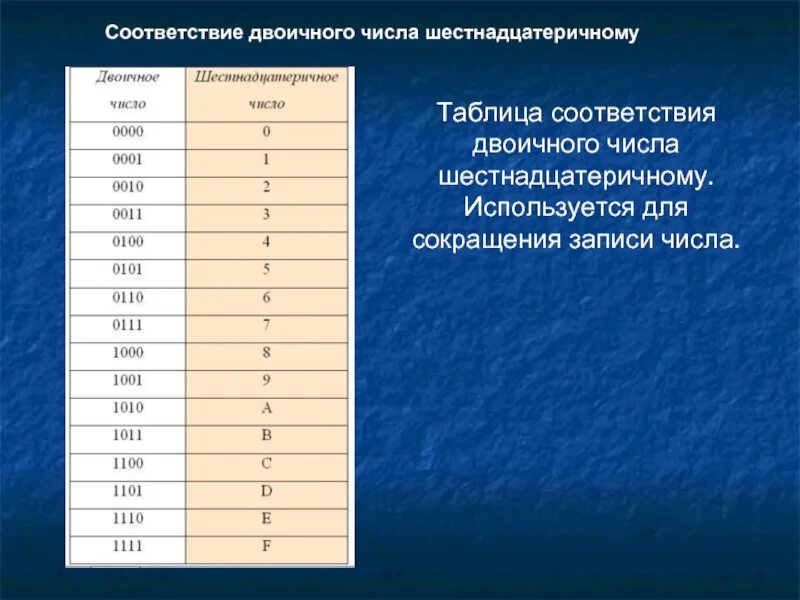 Соответствие двоичного числа шестнадцатеричному

| Двоичное число | Шестнадцатеричное число |
|---|---|
| 0000 | 0 |
| 0001 | 1 |
| 0010 | 2 |
| 0011 | 3 |
| 0100 | 4 |
| 0101 | 5 |
| 0110 | 6 |
| 0111 | 7 |
| 1000 | 8 |
| 1001 | 9 |
| 1010 | A |
| 1011 | B |
| 1100 | C |
| 1101 | D |
| 1110 | E |
| 1111 | F |

Таблица соответствия двоичного числа шестнадцатеричному. Используется для сокращения записи числа.